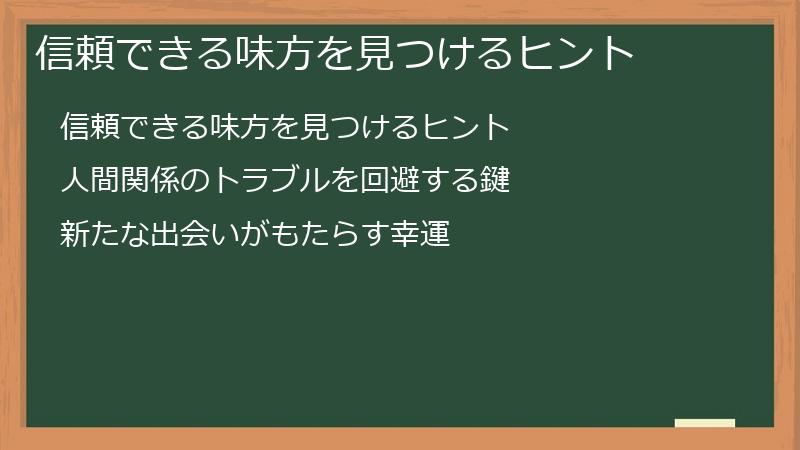 信頼できる味方を見つけるヒント

信頼できる味方を見つけるヒント

人間関係のトラブルを回避する鍵

新たな出会いがもたらす幸運